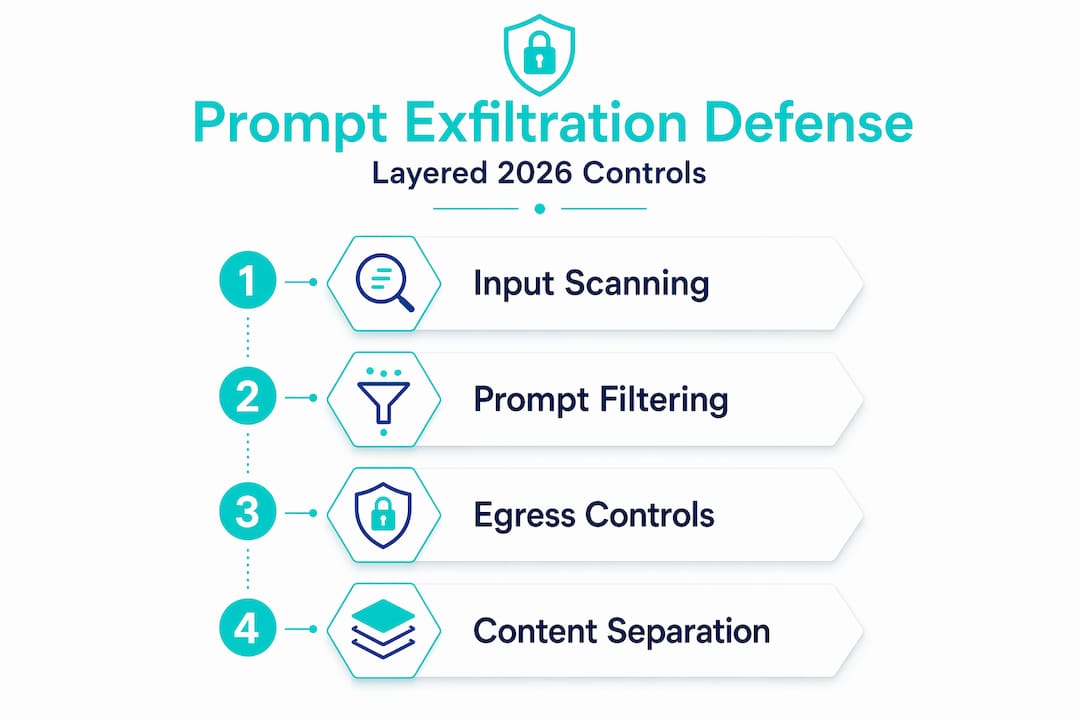 Prompt Exfiltration Defense

Layered 2026 Controls

1 Input Scanning

2 Prompt Filtering

3 Egress Controls

4 Content Separation